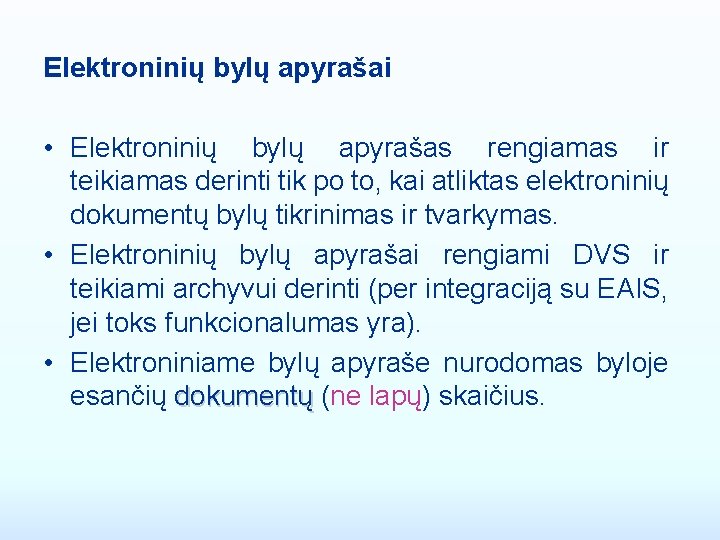 Elektroninių bylų apyrašai

• Elektroninių bylų apyrašas rengiamas ir teikiamas derinti tik po to, kai atliktas elektroninių dokumentų bylų tikrinimas ir tvarkymas.

• Elektroninių bylų apyrašai rengiami DVS ir teikiami archyvui derinti (per integraciją su EAIS, jei toks funkcionalumas yra).

• Elektroniniame bylų apyraše nurodomas byloje esančių dokumentų (ne lapų) skaičius.